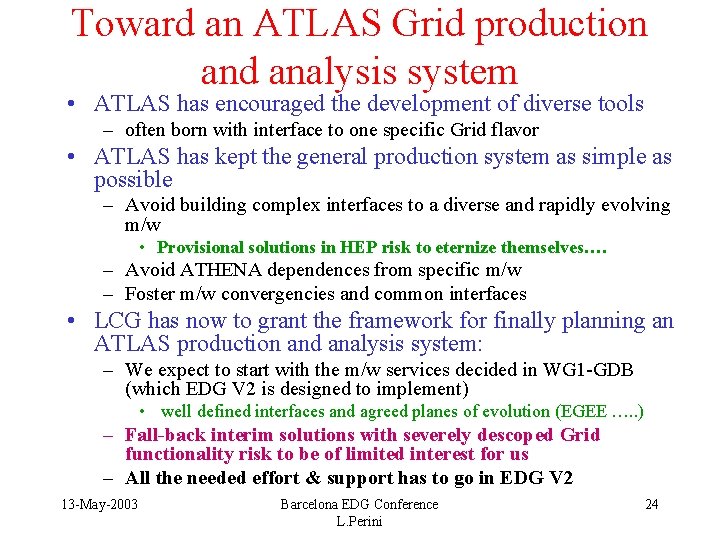 Toward an ATLAS Grid production and analysis system

• ATLAS has encouraged the development of diverse tools
– often born with interface to one specific Grid flavor
• ATLAS has kept the general production system as simple as possible
– Avoid building complex interfaces to a diverse and rapidly evolving m/w
• Provisional solutions in HEP risk to eternize themselves….
– Avoid ATHENA dependences from specific m/w
– Foster m/w convergencies and common interfaces
• LCG has now to grant the framework for finally planning an ATLAS production and analysis system:
– We expect to start with the m/w services decided in WG1-GDB (which EDG V2 is designed to implement)
• well defined interfaces and agreed planes of evolution (EGEE …..)
– Fall-back interim solutions with severely descoped Grid functionality risk to be of limited interest for us
– All the needed effort & support has to go in EDG V2

13-May-2003

Barcelona EDG Conference
L.Perini

24